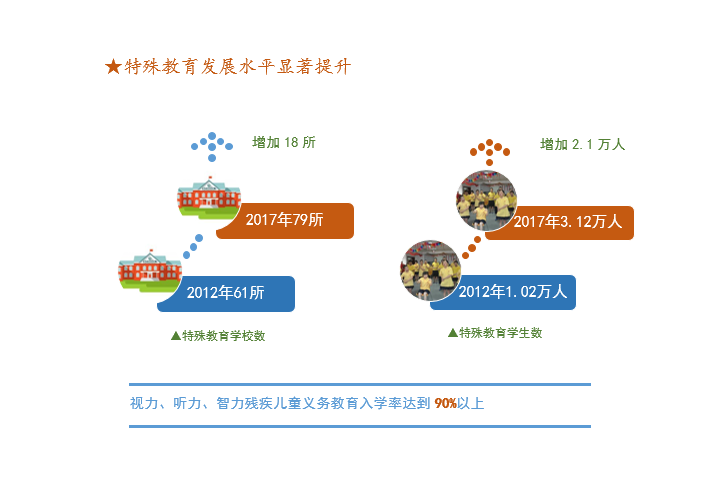 ★特殊教育发展水平显著提升

增加 18 所

2017年79所

2012年61所

▲特殊教育学校数

增加 2.1 万人

2017年3.12万人

2012年1.02万人

▲特殊教育学生数

视力、听力、智力残疾儿童义务教育入学率达到 90%以上